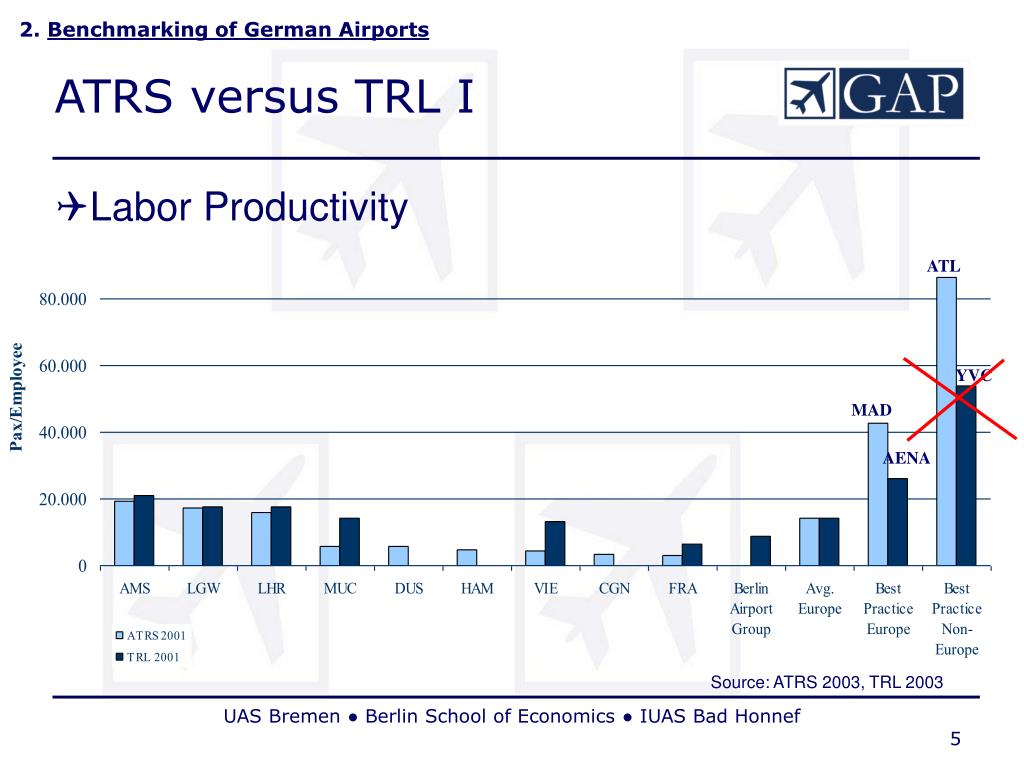 2. Benchmarking of German Airports

ATRS versus TRL I

GAP

✈Labor Productivity

Pax/Employee

80.000

60.000

40.000

20.000

0

ATL

YVC

MAD

AENA

AMS LGW LHR MUC DUS HAM VIE CGN FRA Berlin Airport Group Avg. Europe Best Practice Europe Best Practice Non-Europe

ATRS 2001
TRL 2001

Source: ATRS 2003, TRL 2003

UAS Bremen ● Berlin School of Economics ● IUAS Bad Honnef

5